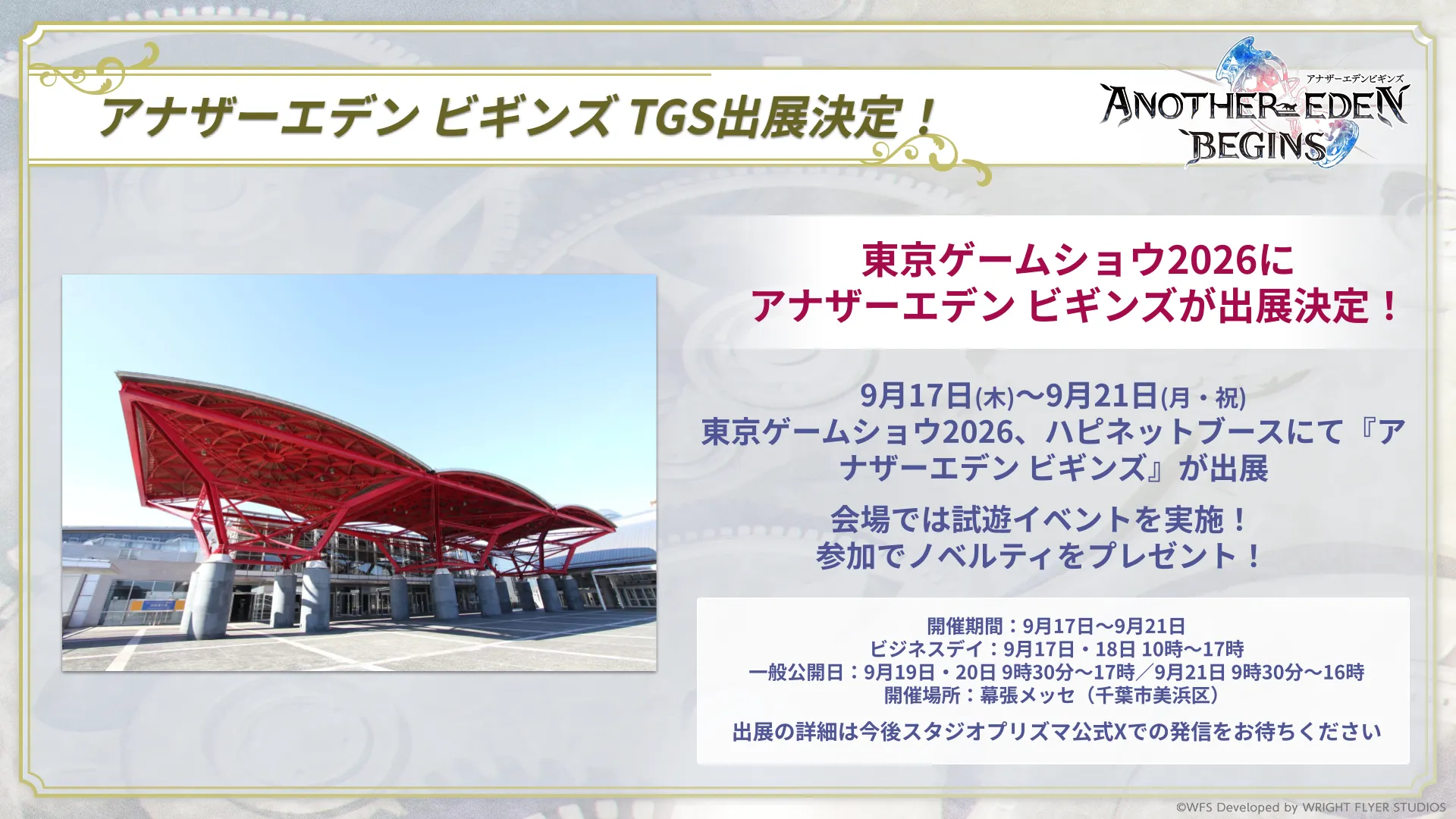 アナザーエデン ビギンズ TGS出展決定！

アナザーエデンビギンズ
ANOTHER EDEN BEGINS

東京ゲームショウ2026に
アナザーエデン ビギンズが出展決定！

9月17日(木)〜9月21日(月・祝)
東京ゲームショウ2026、ハピネットブースにて『アナザーエデン ビギンズ』が出展

会場では試遊イベントを実施！
参加でノベルティをプレゼント！

開催期間：9月17日〜9月21日
ビジネスデイ：9月17日・18日 10時〜17時
一般公開日：9月19日・20日 9時30分〜17時／9月21日 9時30分〜16時
開催場所：幕張メッセ（千葉市美浜区）

出展の詳細は今後スタジオプリズマ公式Xでの発信をお待ちください

©WFS Developed by WRIGHT FLYER STUDIOS